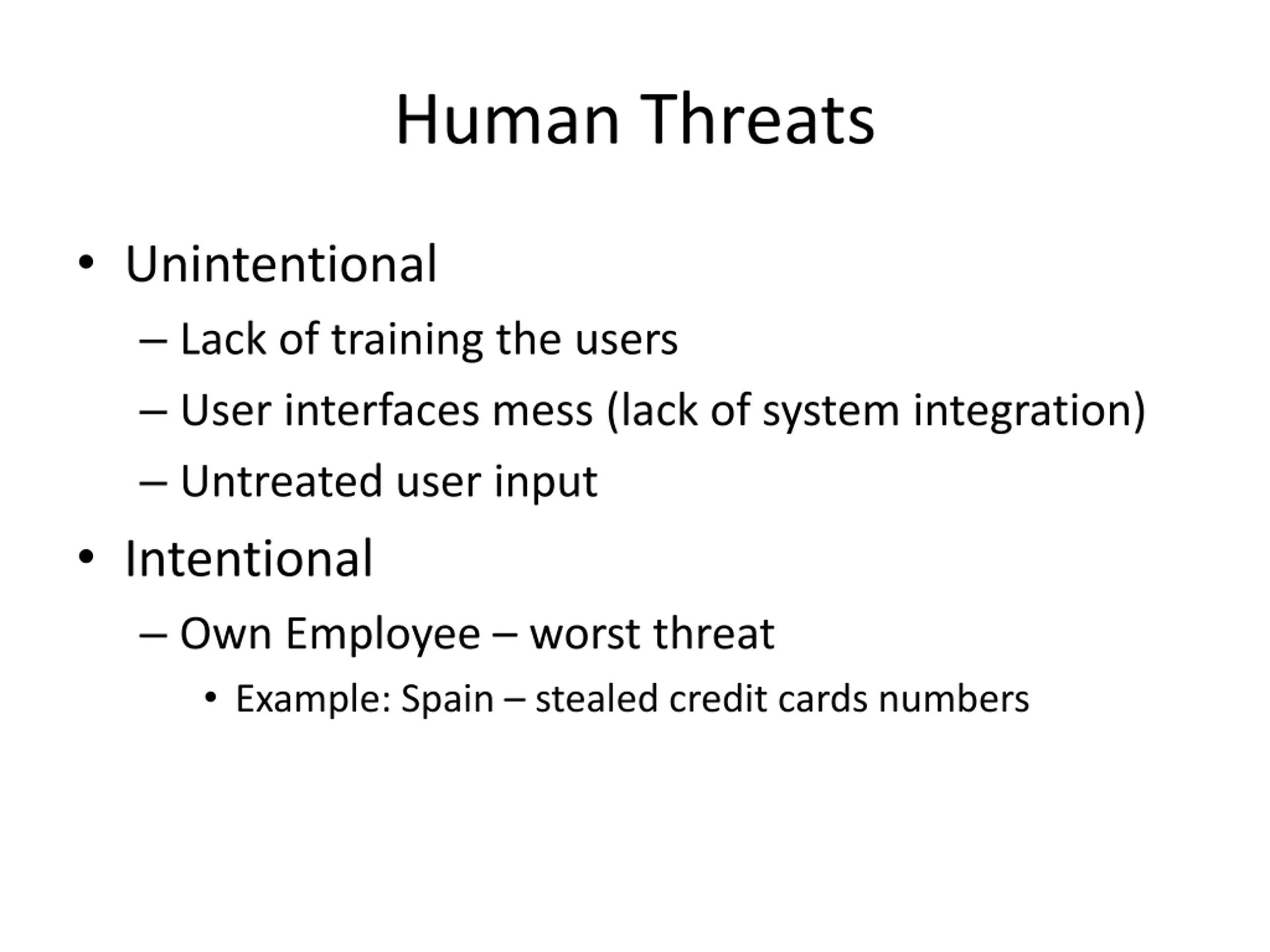 Human Threats

• Unintentional
– Lack of training the users
– User interfaces mess (lack of system integration)
– Untreated user input
• Intentional
– Own Employee – worst threat
• Example: Spain – stealed credit cards numbers